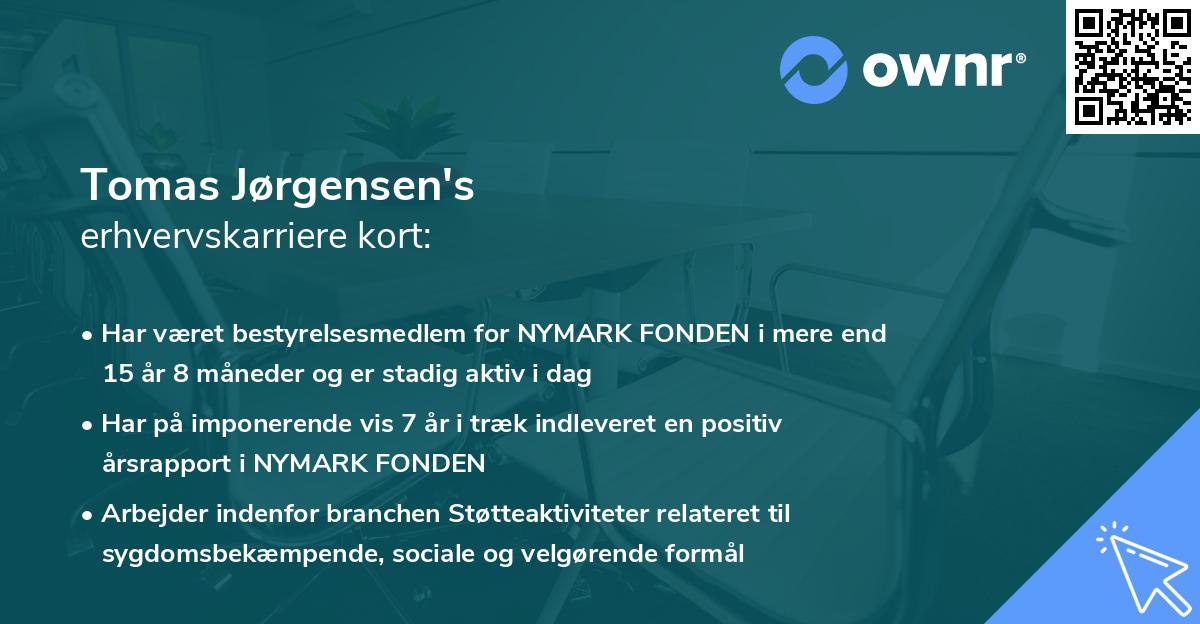 ownr®

Tomas Jørgensen's
erhvervskarriere kort:

• Har været bestyrelsesmedlem for NYMARK FONDEN i mere end 15 år 8 måneder og er stadig aktiv i dag

• Har på imponerende vis 7 år i træk indleveret en positiv årsrapport i NYMARK FONDEN

• Arbejder indenfor branchen Støtteaktiviteter relateret til sygdomsbekæmpende, sociale og velgørende formål